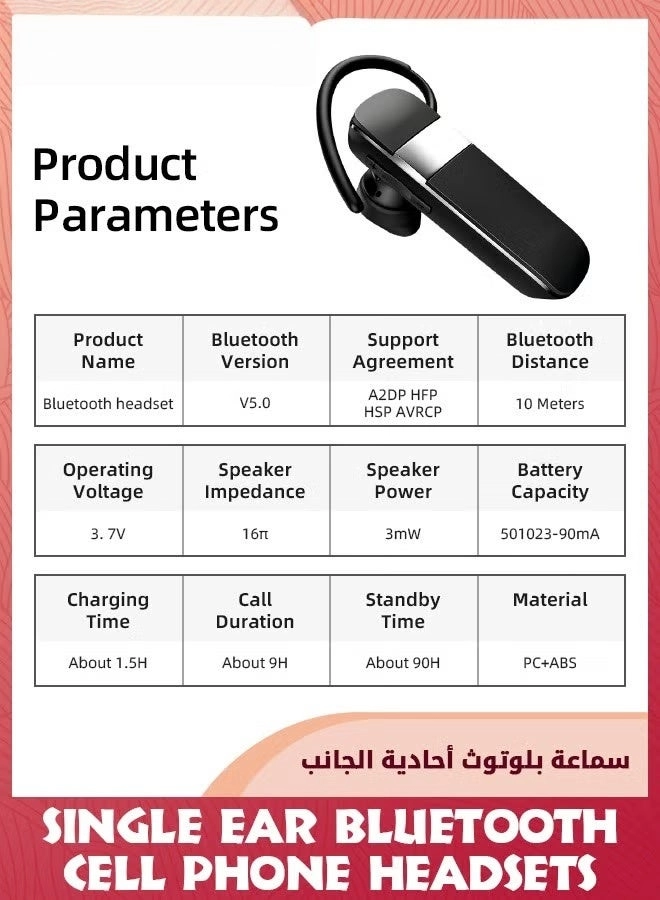 Product Parameters

| Product Name | Bluetooth Version | Support Agreement | Bluetooth Distance |
|---|---|---|---|
| Bluetooth headset | V5.0 | A2DP HFP HSP AVRCP | 10 Meters |

| Operating Voltage | Speaker Impedance | Speaker Power | Battery Capacity |
|---|---|---|---|
| 3. 7V | 16π | 3mW | 501023-90mA |

| Charging Time | Call Duration | Standby Time | Material |
|---|---|---|---|
| About 1.5H | About 9H | About 90H | PC+ABS |

سماعة بلوتوث أحادية الجانب

SINGLE EAR BLUETOOTH CELL PHONE HEADSETS